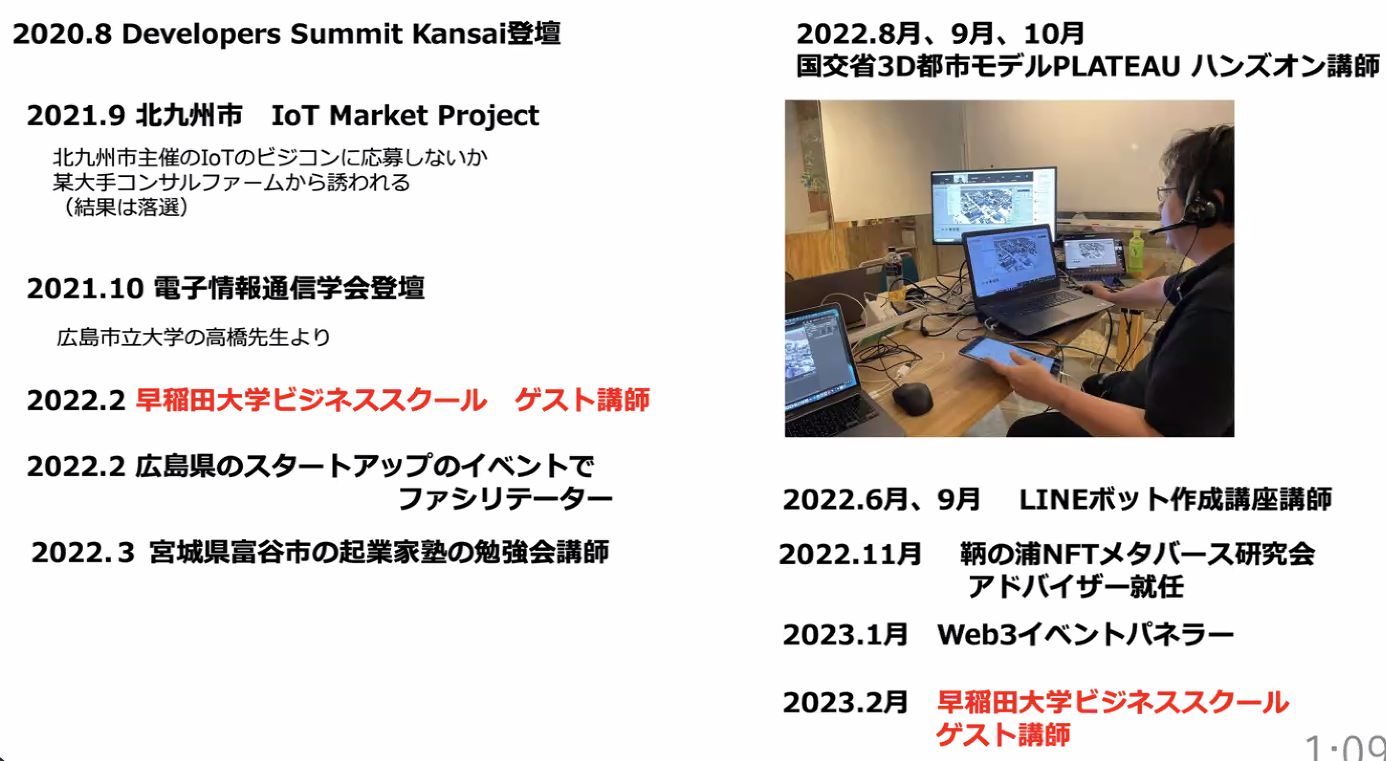 2020.8 Developers Summit Kansai登壇

2021.9 北九州市　IoT Market Project

北九州市主催のIoTのビジコンに応募しないか
某大手コンサルファームから誘われる
（結果は落選）

2021.10 電子情報通信学会登壇

広島市立大学の高橋先生より

2022.2 早稲田大学ビジネススクール　ゲスト講師

2022.2 広島県のスタートアップのイベントで
ファシリテーター

2022.３ 宮城県富谷市の起業家塾の勉強会講師

2022.8月、9月、10月
国交省3D都市モデルPLATEAU ハンズオン講師

2022.6月、9月　LINEボット作成講座講師

2022.11月　鞆の浦NFTメタバース研究会
アドバイザー就任

2023.1月　Web3イベントパネラー

2023.2月　早稲田大学ビジネススクール
ゲスト講師

1:09